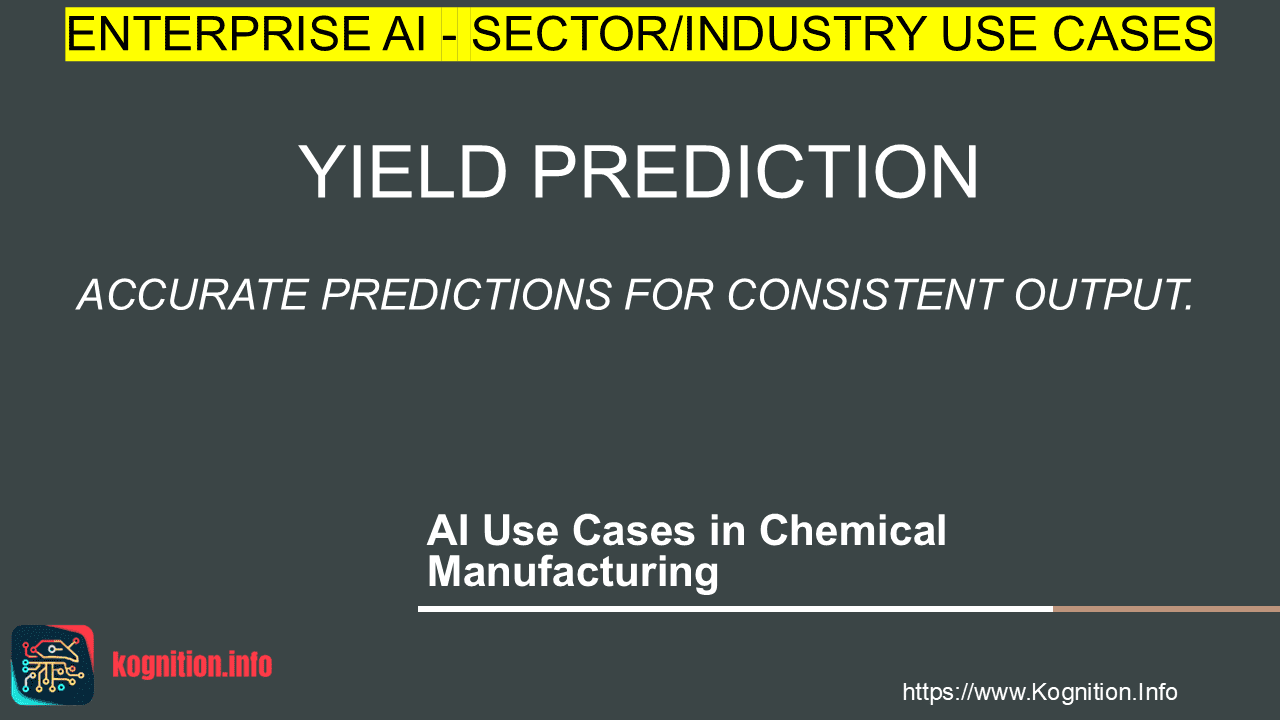 ENTERPRISE AI - SECTOR/INDUSTRY USE CASES

YIELD PREDICTION

ACCURATE PREDICTIONS FOR CONSISTENT OUTPUT.

AI Use Cases in Chemical Manufacturing

kognition.info

https://www.Kognition.Info